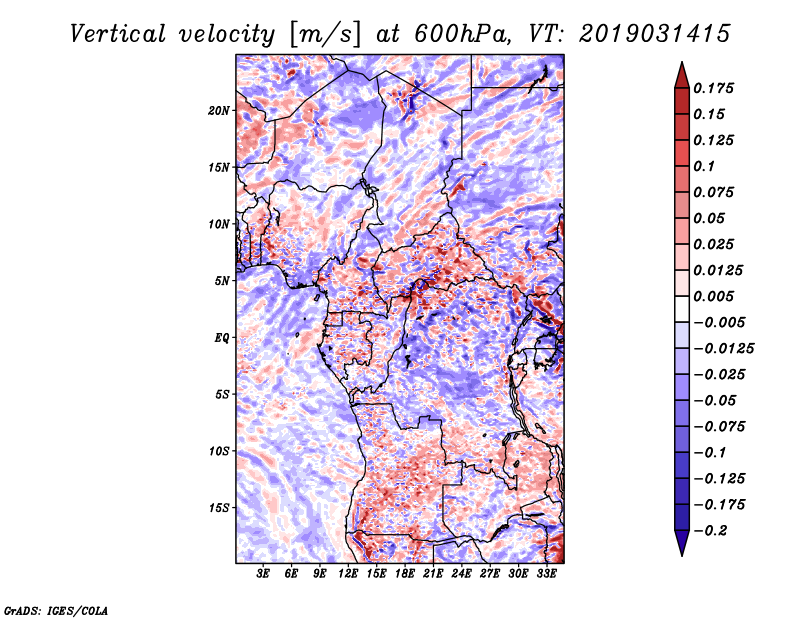 Vertical velocity [m/s] at 600hPa, VT: 2019031415

20N
15N
10N
5N
EQ
5S
10S
15S

3E 6E 9E 12E 15E 18E 21E 24E 27E 30E 33E

0.175
0.15
0.125
0.1
0.075
0.05
0.025
0.0125
0.005
−0.005
−0.0125
−0.025
−0.05
−0.075
−0.1
−0.125
−0.175
−0.2

GrADS: IGES/COLA